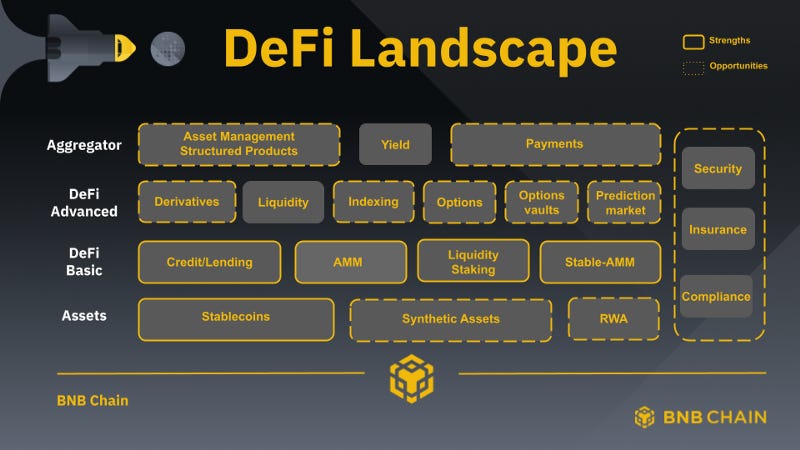 DeFi Landscape

Strengths
Opportunities

Aggregator
Asset Management Structured Products
Yield
Payments

DeFi Advanced
Derivatives
Liquidity
Indexing
Options
Options vaults
Prediction market

DeFi Basic
Credit/Lending
AMM
Liquidity Staking
Stable-AMM

Assets
Stablecoins
Synthetic Assets
RWA

Security
Insurance
Compliance

BNB Chain

BNB CHAIN